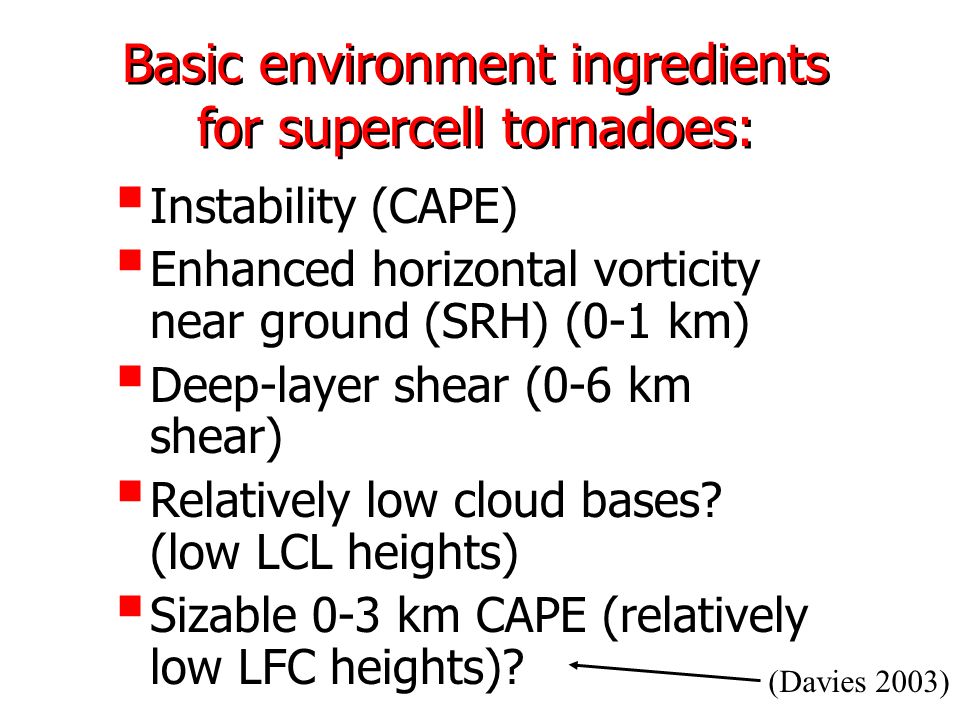 Basic environment ingredients for supercell tornadoes:

- Instability (CAPE)
- Enhanced horizontal vorticity near ground (SRH) (0-1 km)
- Deep-layer shear (0-6 km shear)
- Relatively low cloud bases? (low LCL heights)
- Sizable 0-3 km CAPE (relatively low LFC heights)?

(Davies 2003)